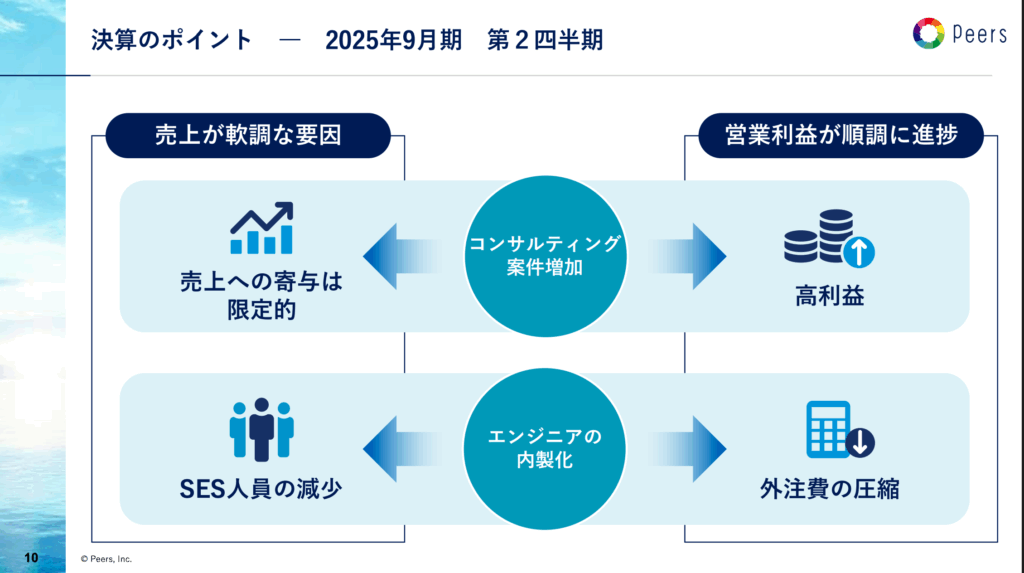 決算のポイント　―　2025年9月期　第２四半期

Peers

売上が軟調な要因

営業利益が順調に進捗

売上への寄与は限定的

コンサルティング案件増加

高利益

SES人員の減少

エンジニアの内製化

外注費の圧縮

10

© Peers, Inc.